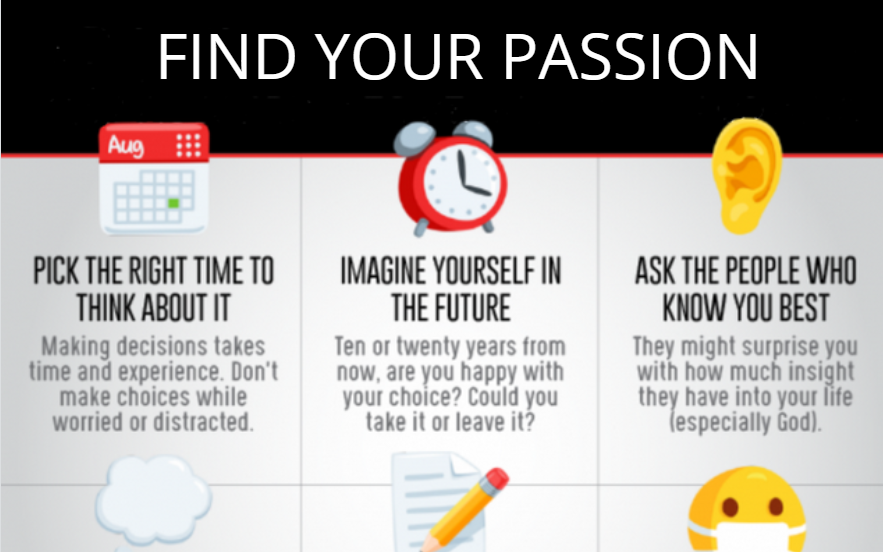 FIND YOUR PASSION

Aug

PICK THE RIGHT TIME TO THINK ABOUT IT

Making decisions takes time and experience. Don't make choices while worried or distracted.

IMAGINE YOURSELF IN THE FUTURE

Ten or twenty years from now, are you happy with your choice? Could you take it or leave it?

ASK THE PEOPLE WHO KNOW YOU BEST

They might surprise you with how much insight they have into your life (especially God).